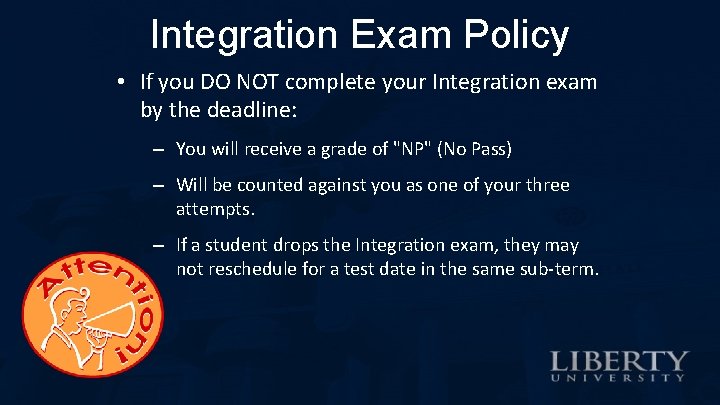 Integration Exam Policy

• If you DO NOT complete your Integration exam by the deadline:

– You will receive a grade of "NP" (No Pass)

– Will be counted against you as one of your three attempts.

– If a student drops the Integration exam, they may not reschedule for a test date in the same sub-term.

Attention!

LIBERTY
UNIVERSITY